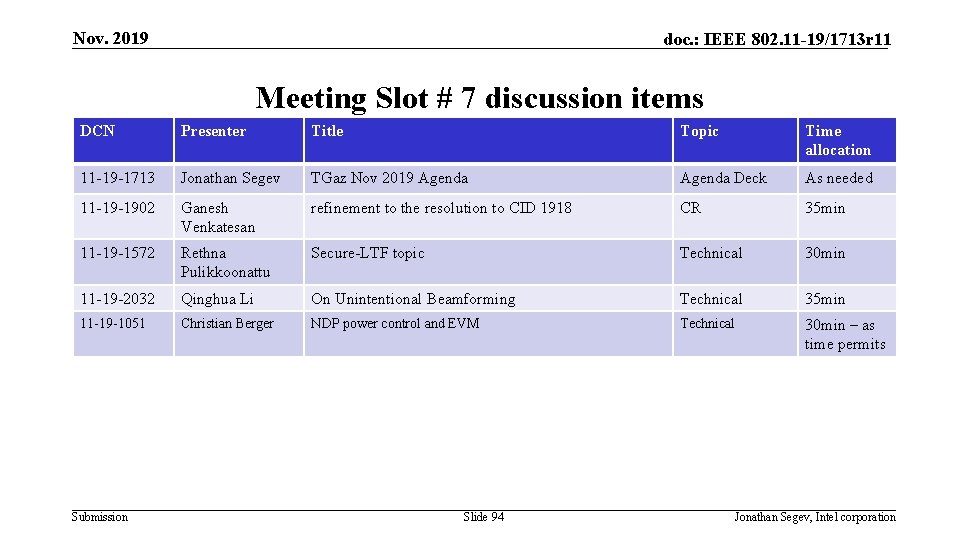 Nov. 2019

doc.: IEEE 802.11-19/1713r11

Meeting Slot # 7 discussion items

| DCN | Presenter | Title | Topic | Time allocation |
|---|---|---|---|---|
| 11-19-1713 | Jonathan Segev | TGaz Nov 2019 Agenda | Agenda Deck | As needed |
| 11-19-1902 | Ganesh Venkatesan | refinement to the resolution to CID 1918 | CR | 35min |
| 11-19-1572 | Rethna Pulikkoonattu | Secure-LTF topic | Technical | 30min |
| 11-19-2032 | Qinghua Li | On Unintentional Beamforming | Technical | 35min |
| 11-19-1051 | Christian Berger | NDP power control and EVM | Technical | 30min – as time permits |

Submission

Slide 94

Jonathan Segev, Intel corporation